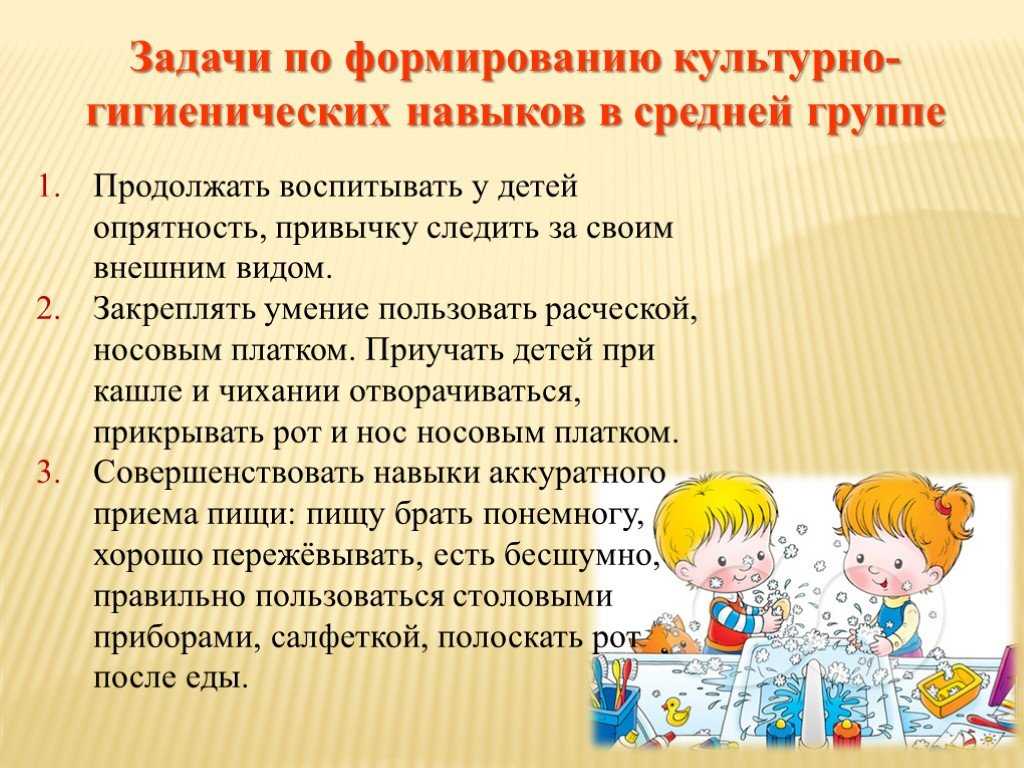 Задачи по формированию культурно-гигиенических навыков в средней группе

1. Продолжать воспитывать у детей опрятность, привычку следить за своим внешним видом.
2. Закреплять умение пользовать расческой, носовым платком. Приучать детей при кашле и чихании отворачиваться, прикрывать рот и нос носовым платком.
3. Совершенствовать навыки аккуратного приема пищи: пищу брать понемногу, хорошо пережёвывать, есть бесшумно, правильно пользоваться столовыми приборами, салфеткой, полоскать рот после еды.